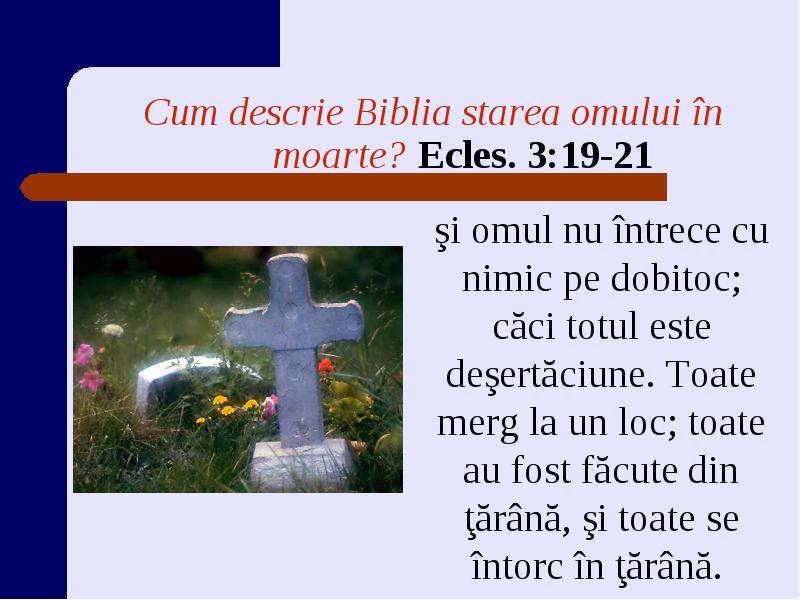 Cum descrie Biblia starea omului în moarte? Ecles. 3:19-21

şi omul nu întrece cu nimic pe dobitoc; căci totul este deşertăciune. Toate merg la un loc; toate au fost făcute din ţărână, şi toate se întorc în ţărână.